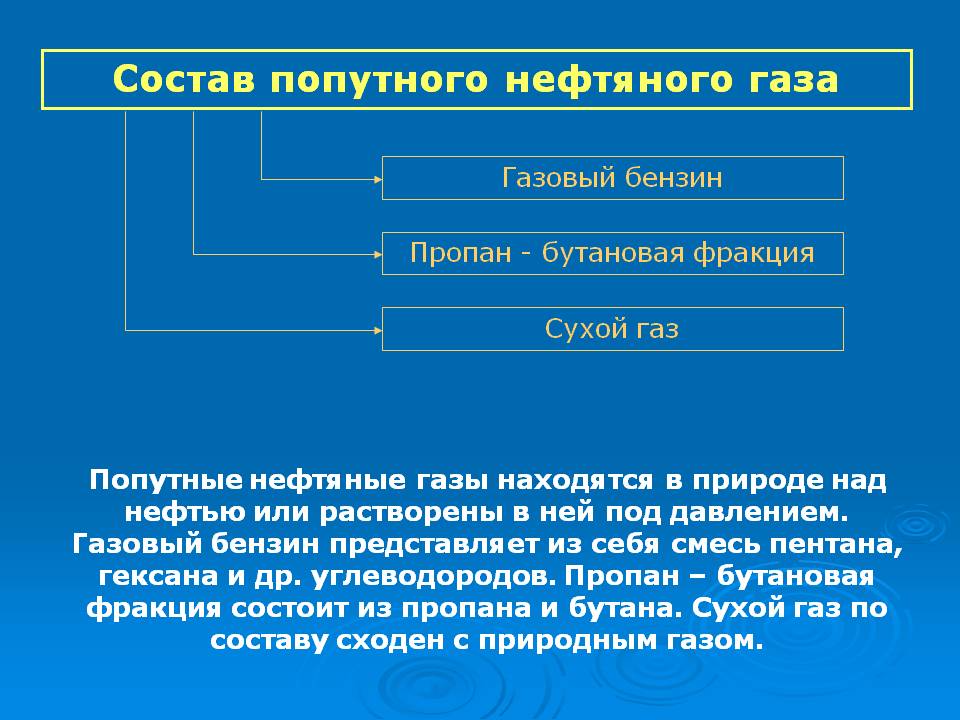 Состав попутного нефтяного газа

Газовый бензин

Пропан - бутановая фракция

Сухой газ

Попутные нефтяные газы находятся в природе над нефтью или растворены в ней под давлением. Газовый бензин представляет из себя смесь пентана, гексана и др. углеводородов. Пропан – бутановая фракция состоит из пропана и бутана. Сухой газ по составу сходен с природным газом.